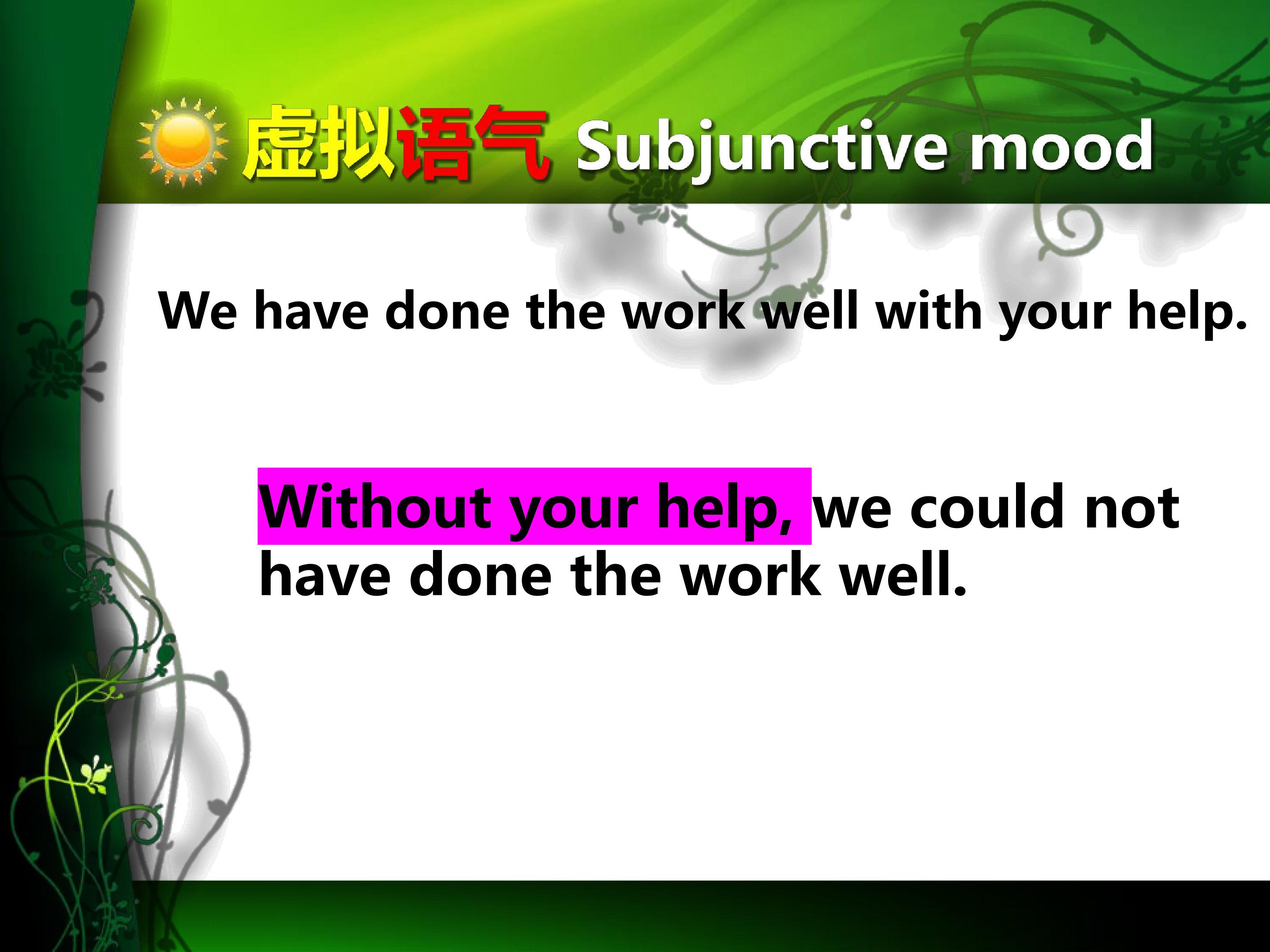 虚拟语气 Subjunctive mood

We have done the work well with your help.

Without your help, we could not have done the work well.